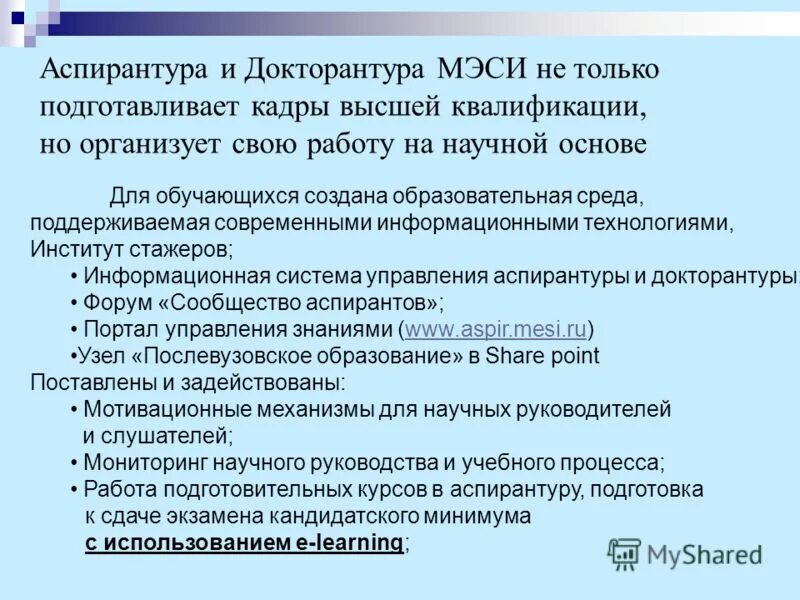 Аспирантура и Докторантура МЭСИ не только подготавливает кадры высшей квалификации, но организует свою работу на научной основе

Для обучающихся создана образовательная среда, поддерживаемая современными информационными технологиями, Институт стажеров;

• Информационная система управления аспирантуры и докторантуры;
• Форум «Сообщество аспирантов»;
• Портал управления знаниями (www.aspir.mesi.ru)
•Узел «Послевузовское образование» в Share point

Поставлены и задействованы:

• Мотивационные механизмы для научных руководителей и слушателей;
• Мониторинг научного руководства и учебного процесса;
• Работа подготовительных курсов в аспирантуру, подготовка к сдаче экзамена кандидатского минимума с использованием e-learning;

MyShared